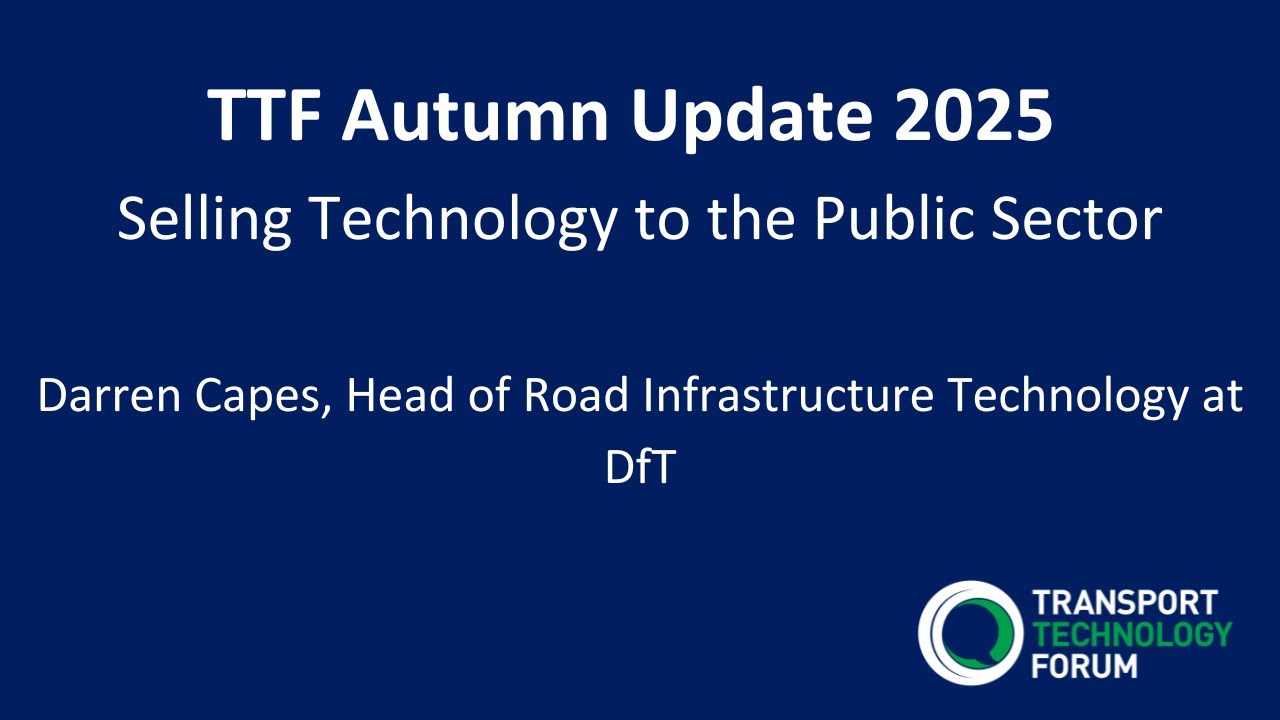 TTF Autumn Update 2025

Selling Technology to the Public Sector

Darren Capes, Head of Road Infrastructure Technology at DfT

TRANSPORT
TECHNOLOGY
FORUM